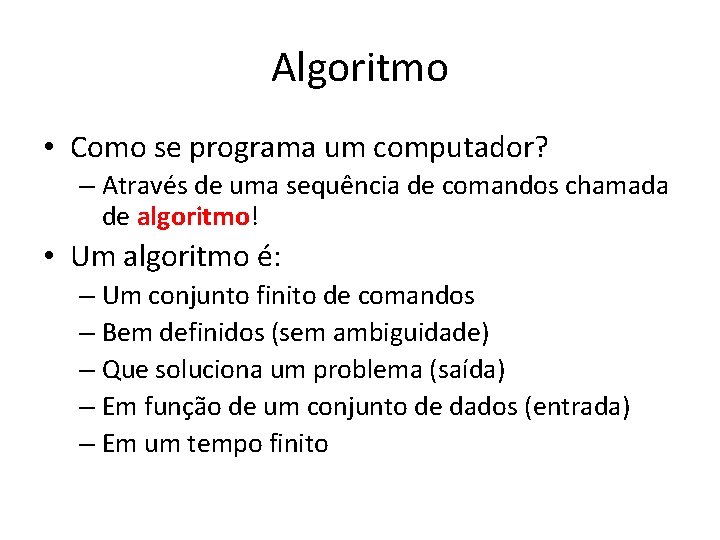 Algoritmo

• Como se programa um computador?
  – Através de uma sequência de comandos chamada de algoritmo!
• Um algoritmo é:
  – Um conjunto finito de comandos
  – Bem definidos (sem ambiguidade)
  – Que soluciona um problema (saída)
  – Em função de um conjunto de dados (entrada)
  – Em um tempo finito